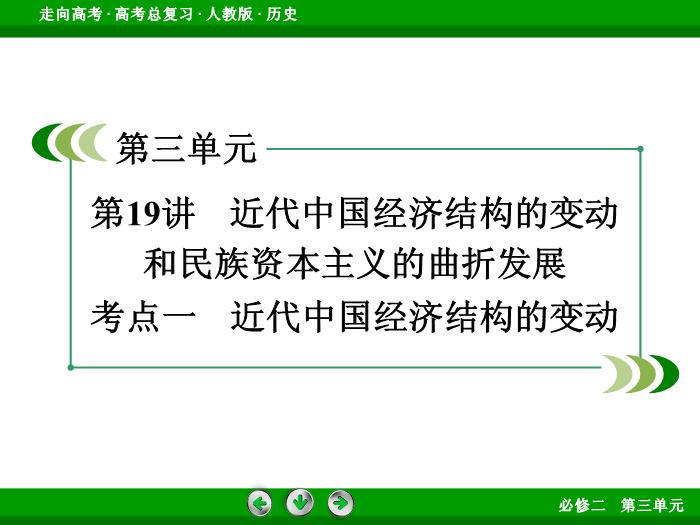 走向高考 · 高考总复习 · 人教版 · 历史

第三单元

第19讲　近代中国经济结构的变动和民族资本主义的曲折发展

考点一　近代中国经济结构的变动

必修二　第三单元